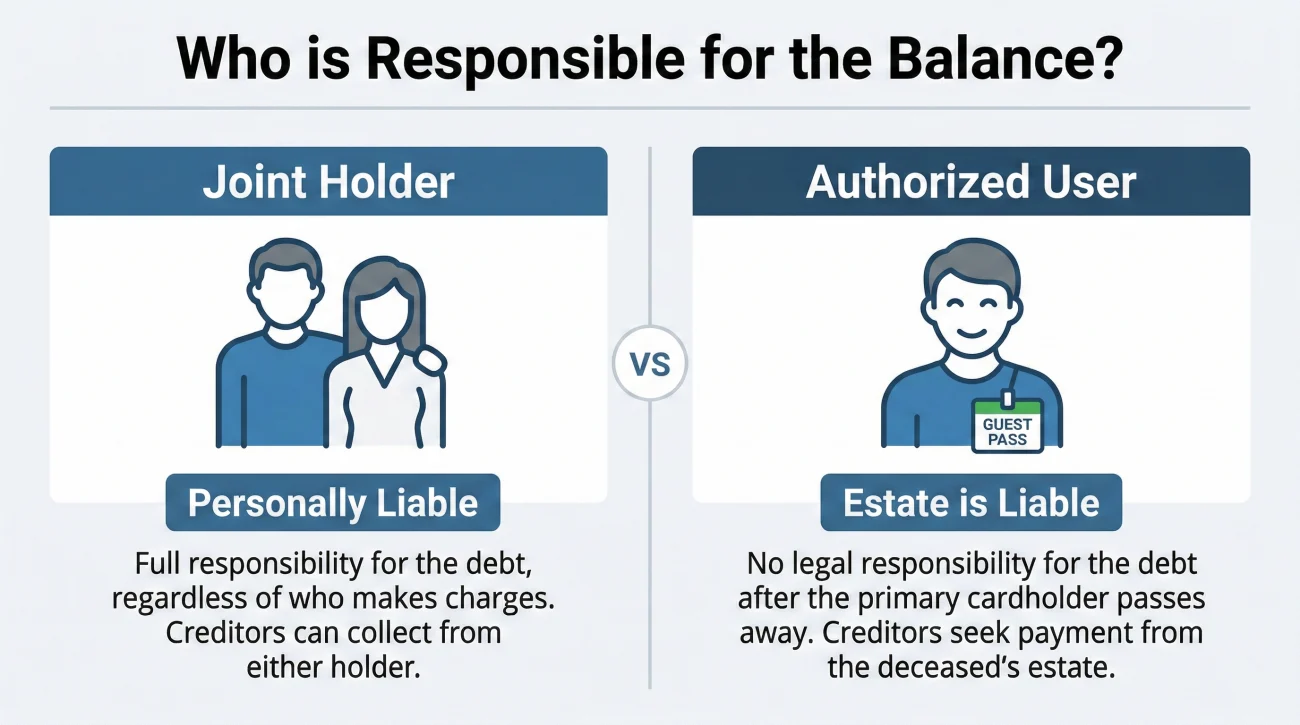 Who is Responsible for the Balance?

Joint Holder

Personally Liable

Full responsibility for the debt, regardless of who makes charges. Creditors can collect from either holder.

VS

Authorized User

GUEST PASS

Estate is Liable

No legal responsibility for the debt after the primary cardholder passes away. Creditors seek payment from the deceased's estate.